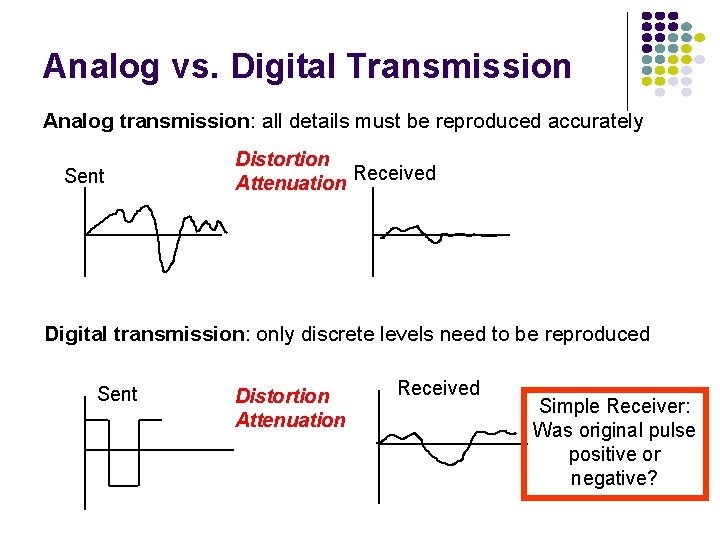 Analog vs. Digital Transmission

Analog transmission: all details must be reproduced accurately

Sent

Distortion
Attenuation

Received

Digital transmission: only discrete levels need to be reproduced

Sent

Distortion
Attenuation

Received

Simple Receiver: Was original pulse positive or negative?